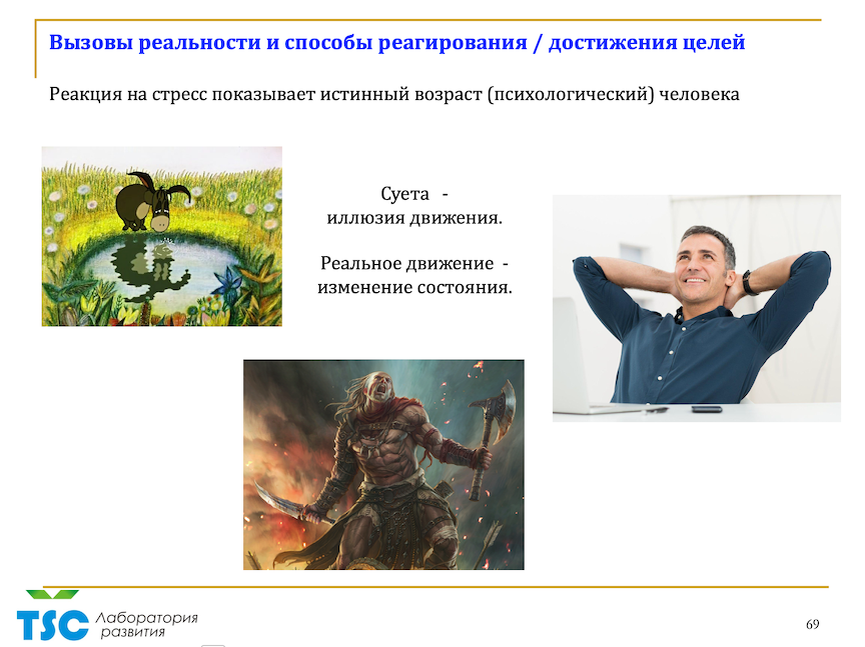 Вызовы реальности и способы реагирования / достижения целей

Реакция на стресс показывает истинный возраст (психологический) человека

Суета -
иллюзия движения.

Реальное движение -
изменение состояния.

TSC Лаборатория развития

69